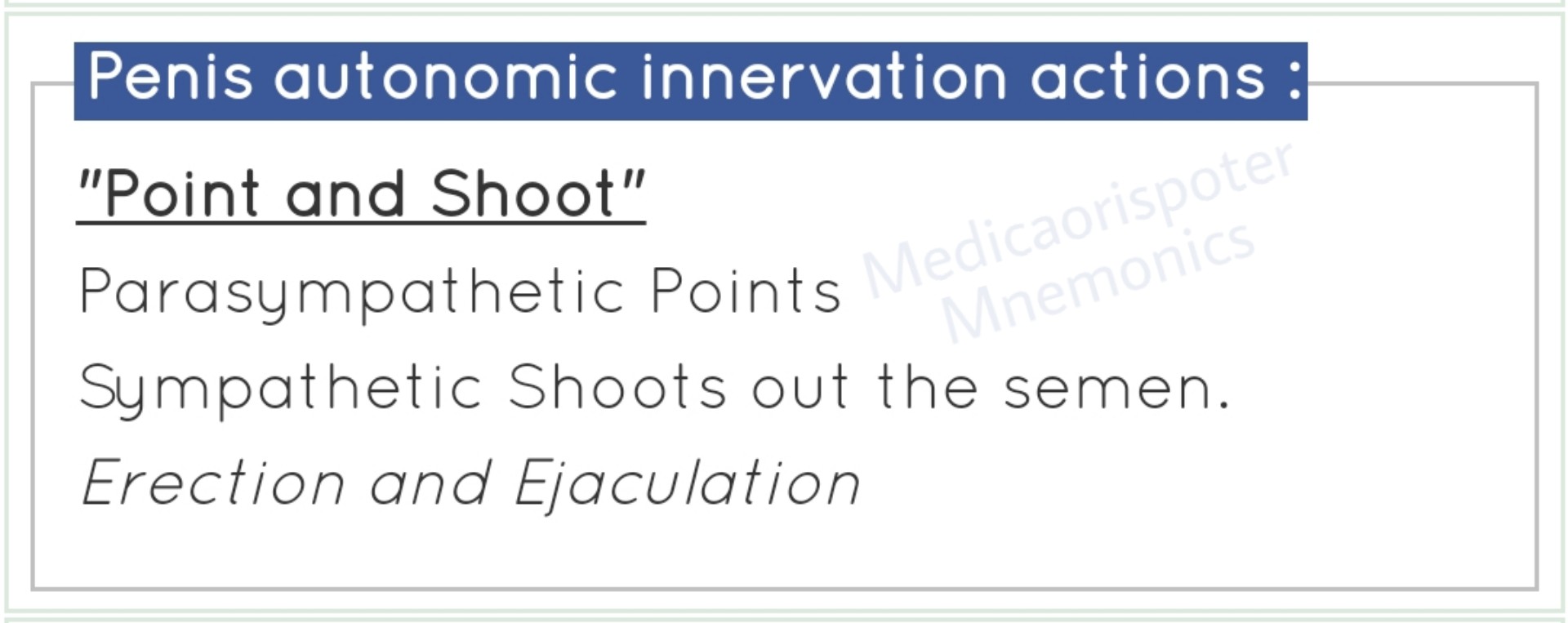 Penis autonomic innervation actions :

"Point and Shoot"

Parasympathetic Points

Sympathetic Shoots out the semen.

Erection and Ejaculation

Medicaorispoter Mnemonics